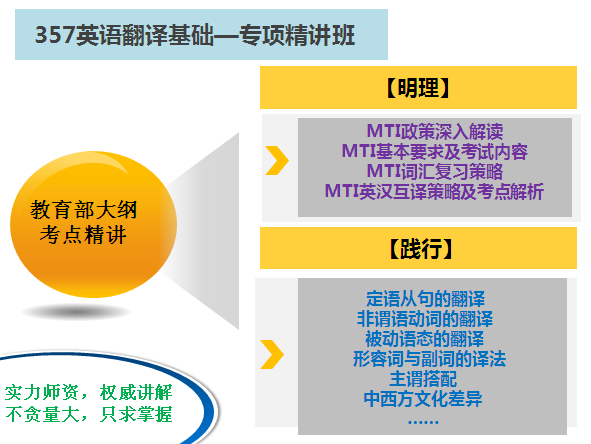 357英语翻译基础—专项精讲班

教育部大纲
考点精讲

【明理】

MTI政策深入解读
MTI基本要求及考试内容
MTI词汇复习策略
MTI英汉互译策略及考点解析

【践行】

定语从句的翻译
非谓语动词的翻译
被动语态的翻译
形容词与副词的译法
主谓搭配
中西方文化差异
……

实力师资，权威讲解
不贪量大，只求掌握